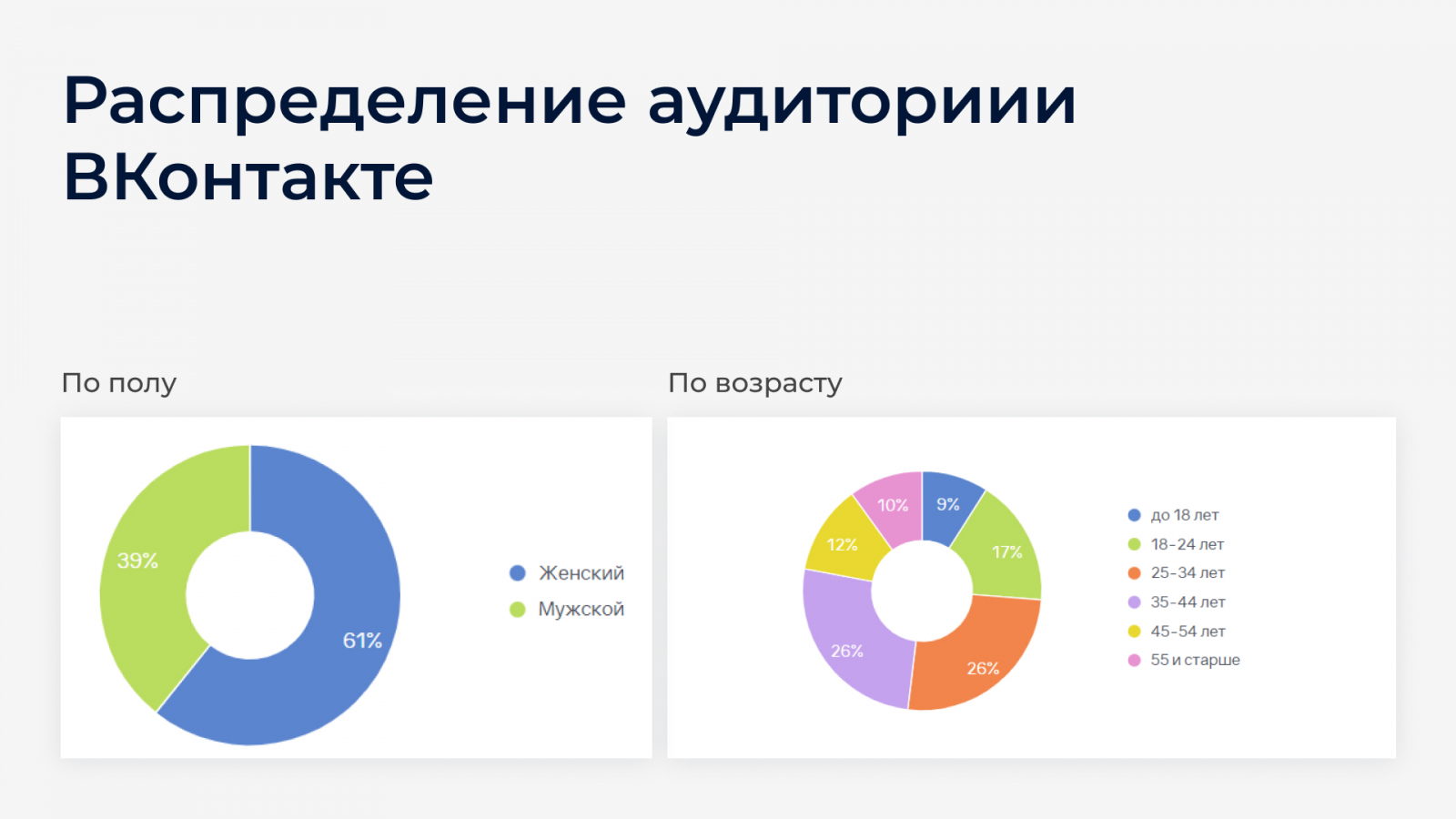 Распределение аудиториии ВКонтакте

По полу

39%

61%

Женский
Мужской

По возрасту

10%
9%
12%
17%
26%
26%

до 18 лет
18-24 лет
25-34 лет
35-44 лет
45-54 лет
55 и старше